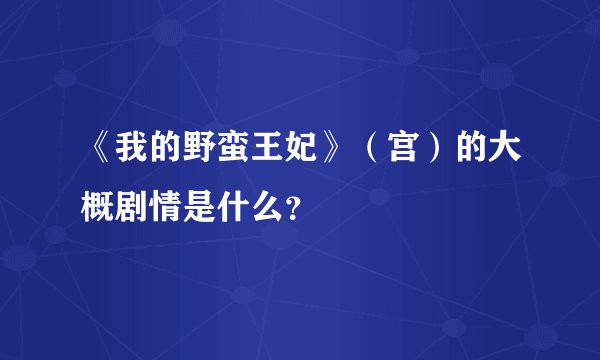 《我的野蛮王妃》（宫）的大概剧情是什么?